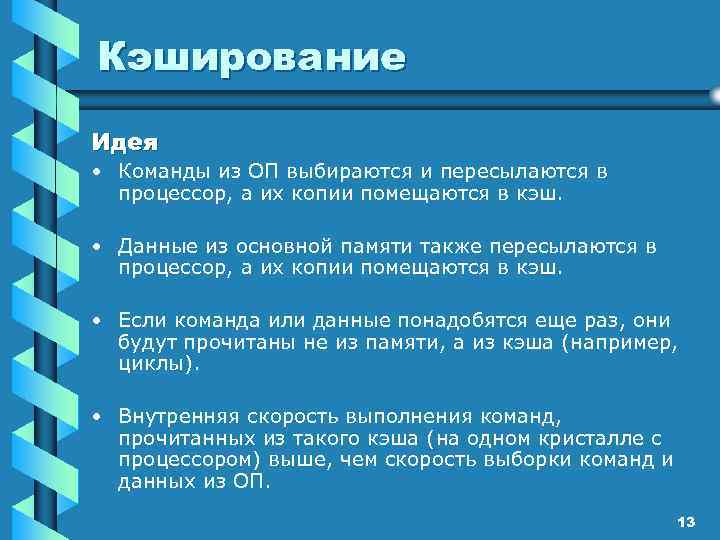 Кэширование

Идея

• Команды из ОП выбираются и пересылаются в процессор, а их копии помещаются в кэш.

• Данные из основной памяти также пересылаются в процессор, а их копии помещаются в кэш.

• Если команда или данные понадобятся еще раз, они будут прочитаны не из памяти, а из кэша (например, циклы).

• Внутренняя скорость выполнения команд, прочитанных из такого кэша (на одном кристалле с процессором) выше, чем скорость выборки команд и данных из ОП.

13